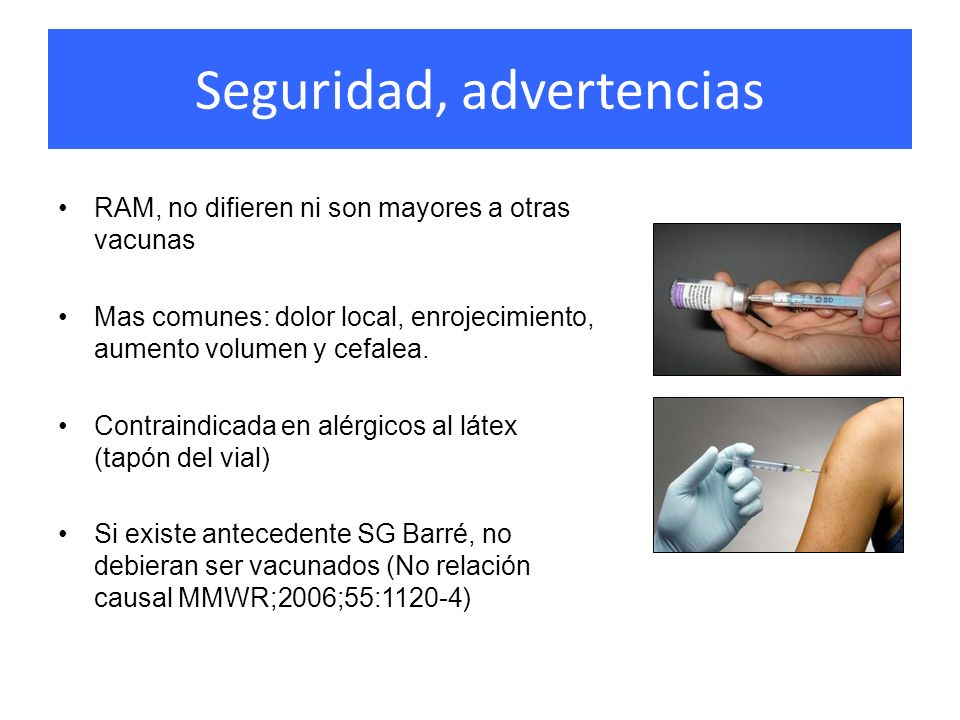 Seguridad, advertencias

• RAM, no difieren ni son mayores a otras vacunas

• Mas comunes: dolor local, enrojecimiento, aumento volumen y cefalea.

• Contraindicada en alérgicos al látex (tapón del vial)

• Si existe antecedente SG Barré, no debieran ser vacunados (No relación causal MMWR;2006;55:1120-4)